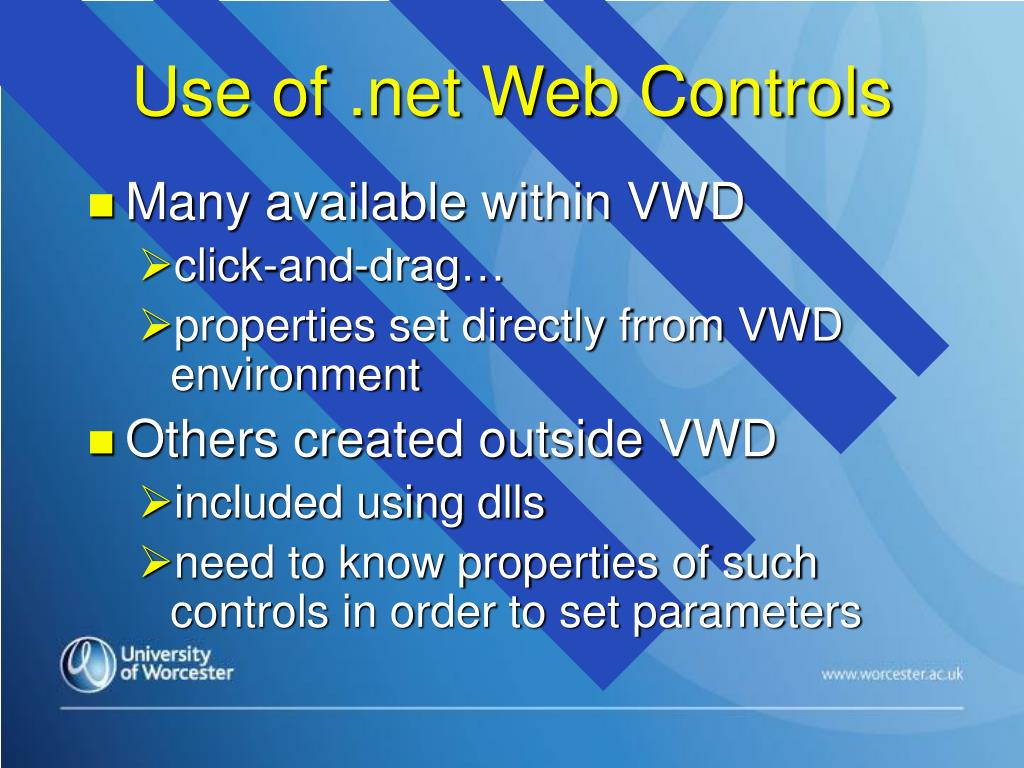 Use of .net Web Controls

Many available within VWD

click-and-drag…

properties set directly frrom VWD environment

Others created outside VWD

included using dlls

need to know properties of such controls in order to set parameters

University of Worcester

www.worcester.ac.uk